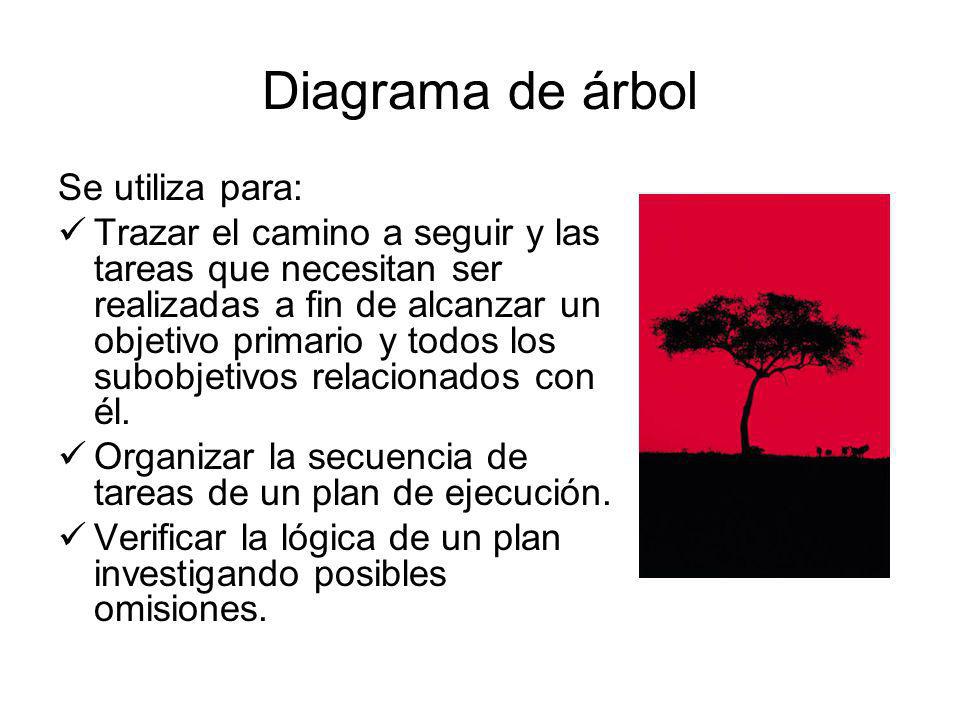 Diagrama de árbol

Se utiliza para:

✓ Trazar el camino a seguir y las tareas que necesitan ser realizadas a fin de alcanzar un objetivo primario y todos los subobjetivos relacionados con él.

✓ Organizar la secuencia de tareas de un plan de ejecución.

✓ Verificar la lógica de un plan investigando posibles omisiones.